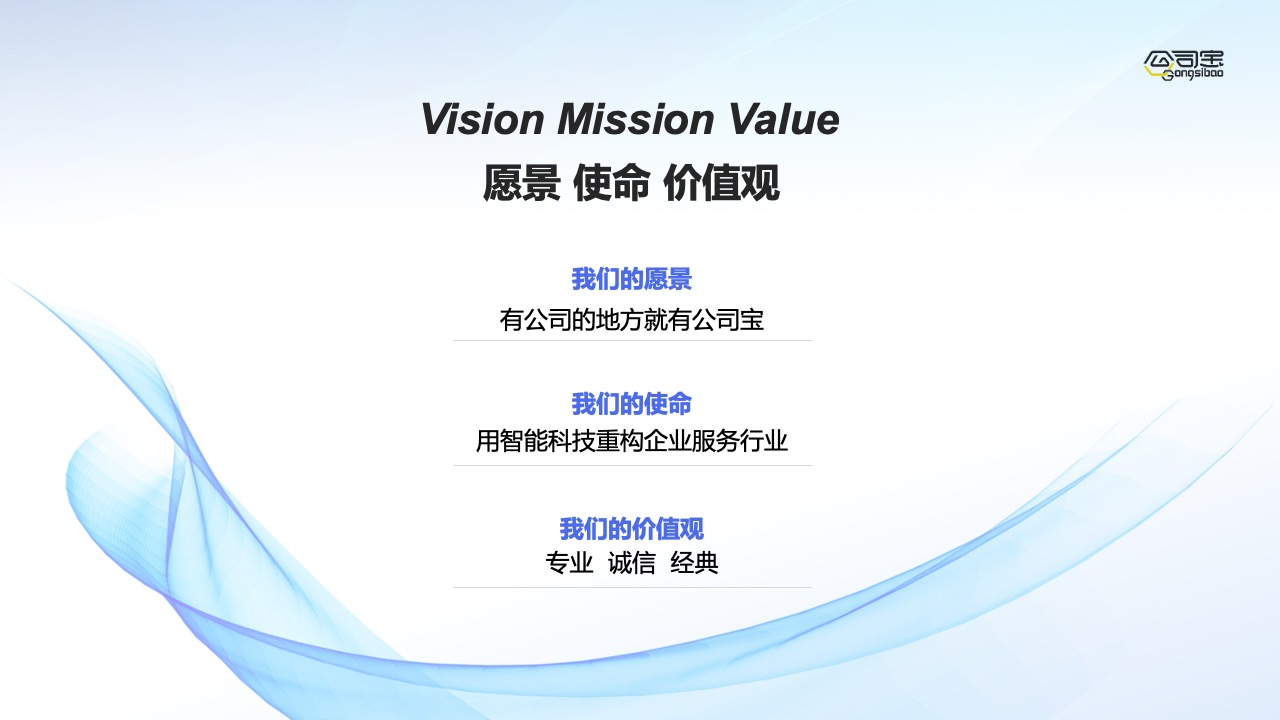 公司宝
Gongsibao

Vision Mission Value
愿景 使命 价值观

我们的愿景
有公司的地方就有公司宝

我们的使命
用智能科技重构企业服务行业

我们的价值观
专业 诚信 经典